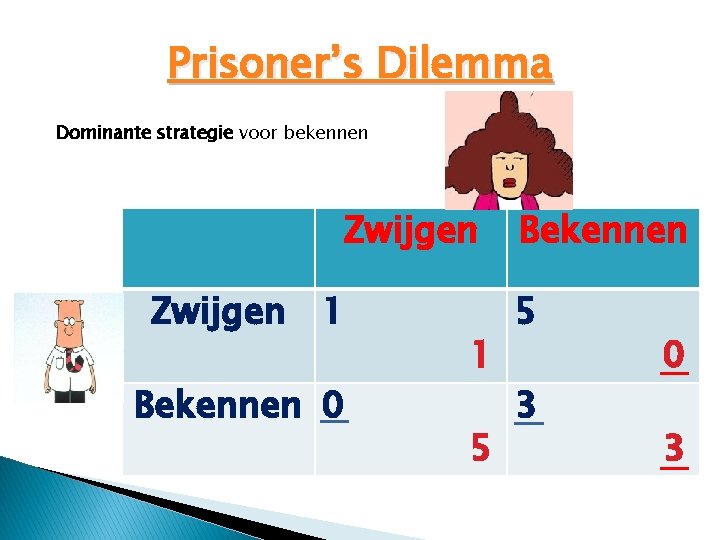 Prisoner's Dilemma

Dominante strategie voor bekennen

| | Zwijgen | Bekennen |
|---|---|---|
| Zwijgen | 1 1 | 5 0 |
| Bekennen | 0 5 | 3 3 |